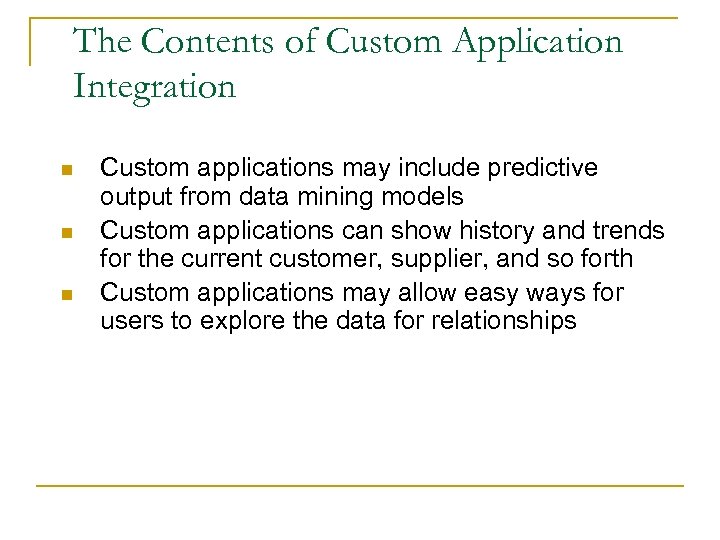 The Contents of Custom Application Integration

- Custom applications may include predictive output from data mining models
- Custom applications can show history and trends for the current customer, supplier, and so forth
- Custom applications may allow easy ways for users to explore the data for relationships